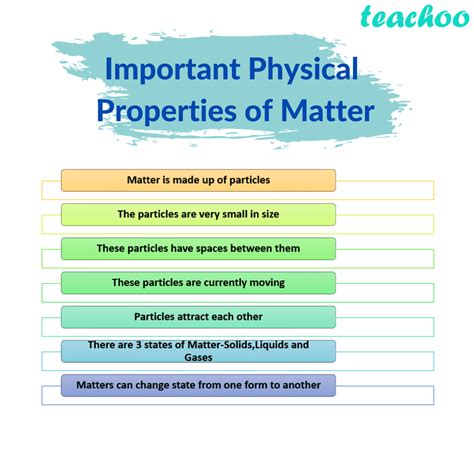 teachoo

Important Physical Properties of Matter

Matter is made up of particles

The particles are very small in size

These particles have spaces between them

These particles are currently moving

Particles attract each other

There are 3 states of Matter-Solids,Liquids and Gases

Matters can change state from one form to another